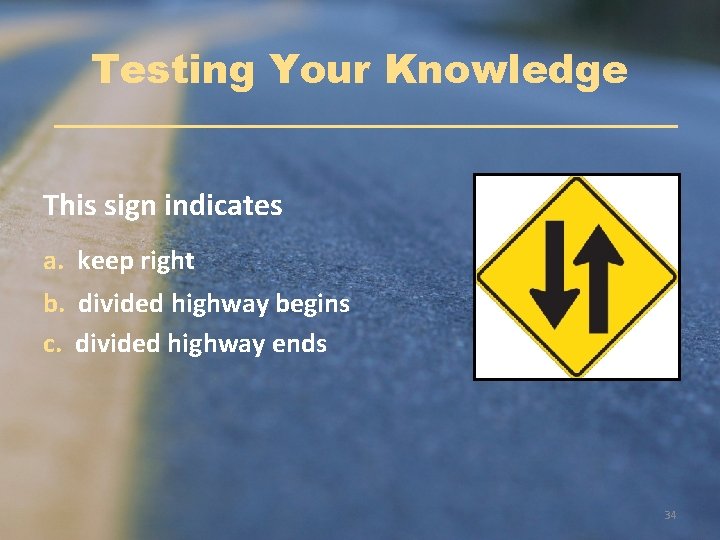 Testing Your Knowledge

This sign indicates

a. keep right

b. divided highway begins

c. divided highway ends

34